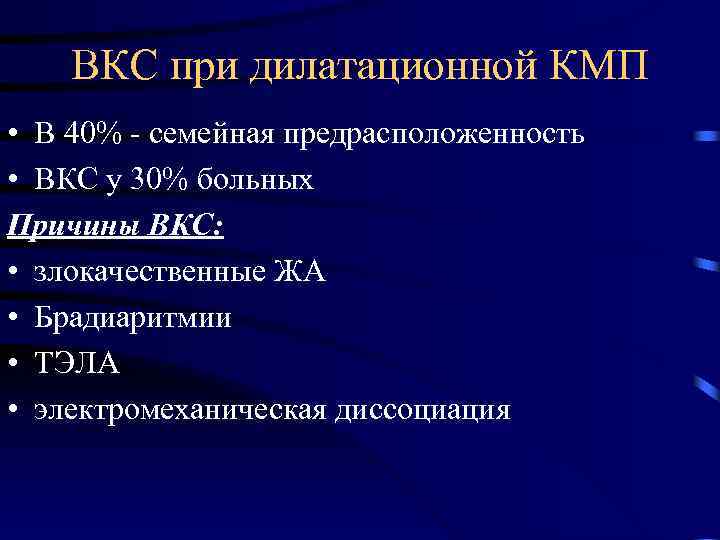 ВКС при дилатационной КМП

• В 40% - семейная предрасположенность
• ВКС у 30% больных

Причины ВКС:

• злокачественные ЖА
• Брадиаритмии
• ТЭЛА
• электромеханическая диссоциация